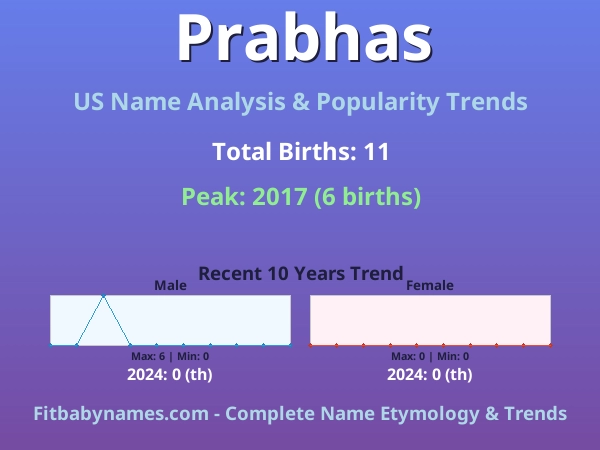 Prabhas

US Name Analysis & Popularity Trends

Total Births: 11

Peak: 2017 (6 births)

Recent 10 Years Trend

Male

Max: 6 | Min: 0

2024: 0 (th)

Female

Max: 0 | Min: 0

2024: 0 (th)

Fitbabynames.com - Complete Name Etymology & Trends